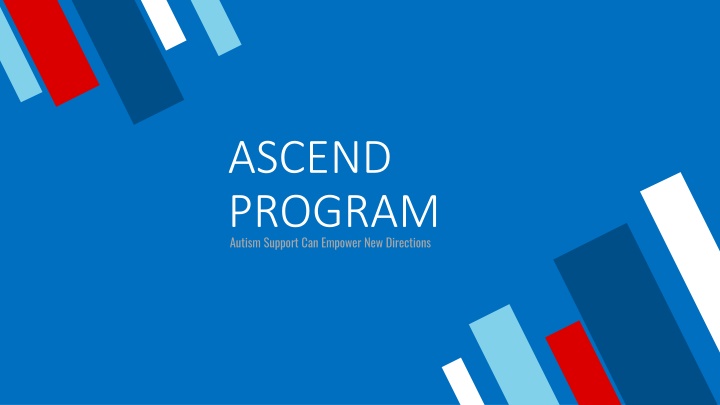 ASCEND PROGRAM
Autism Support Can Empower New Directions